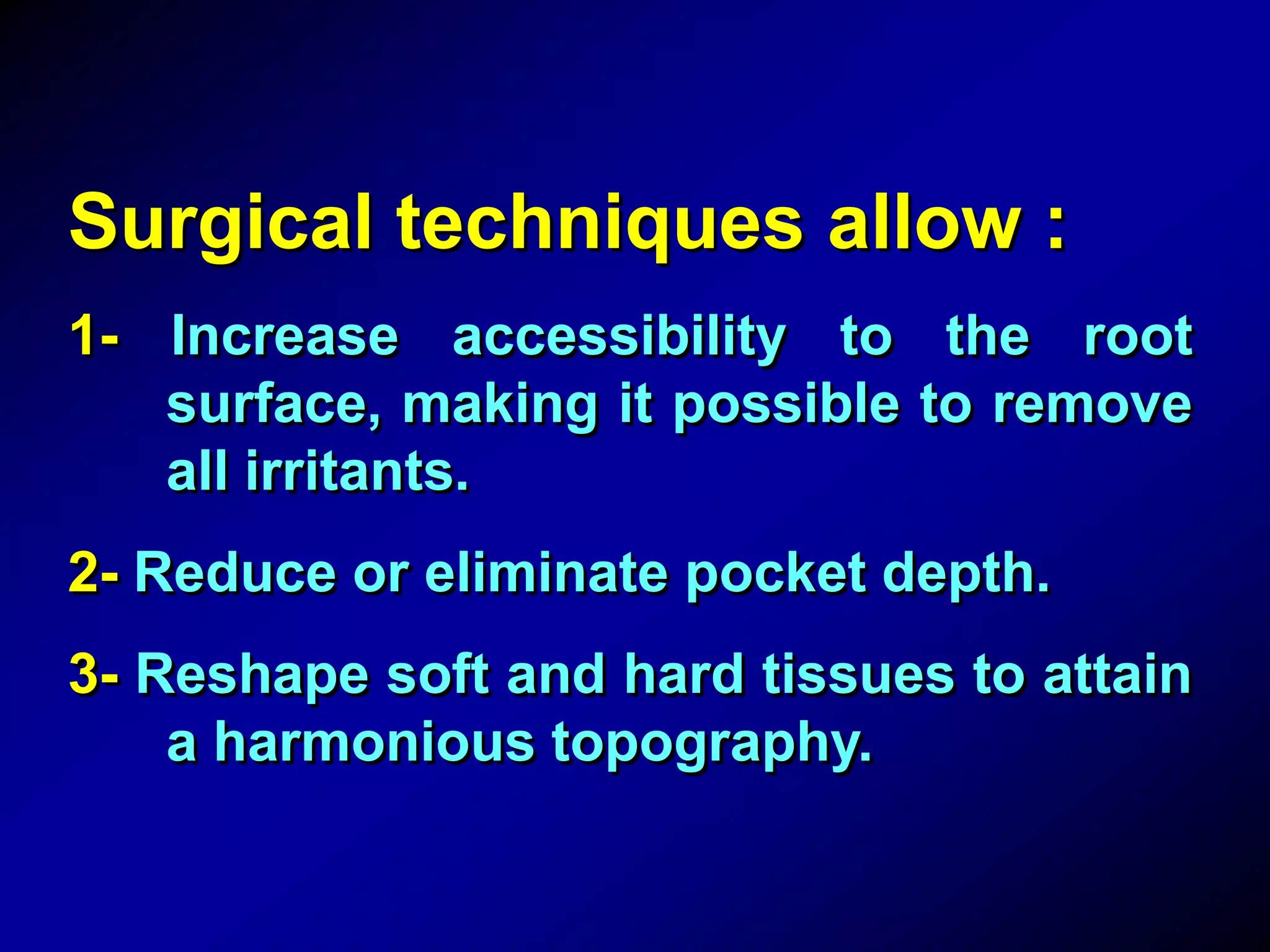 Surgical techniques allow :

1- Increase accessibility to the root surface, making it possible to remove all irritants.

2- Reduce or eliminate pocket depth.

3- Reshape soft and hard tissues to attain a harmonious topography.